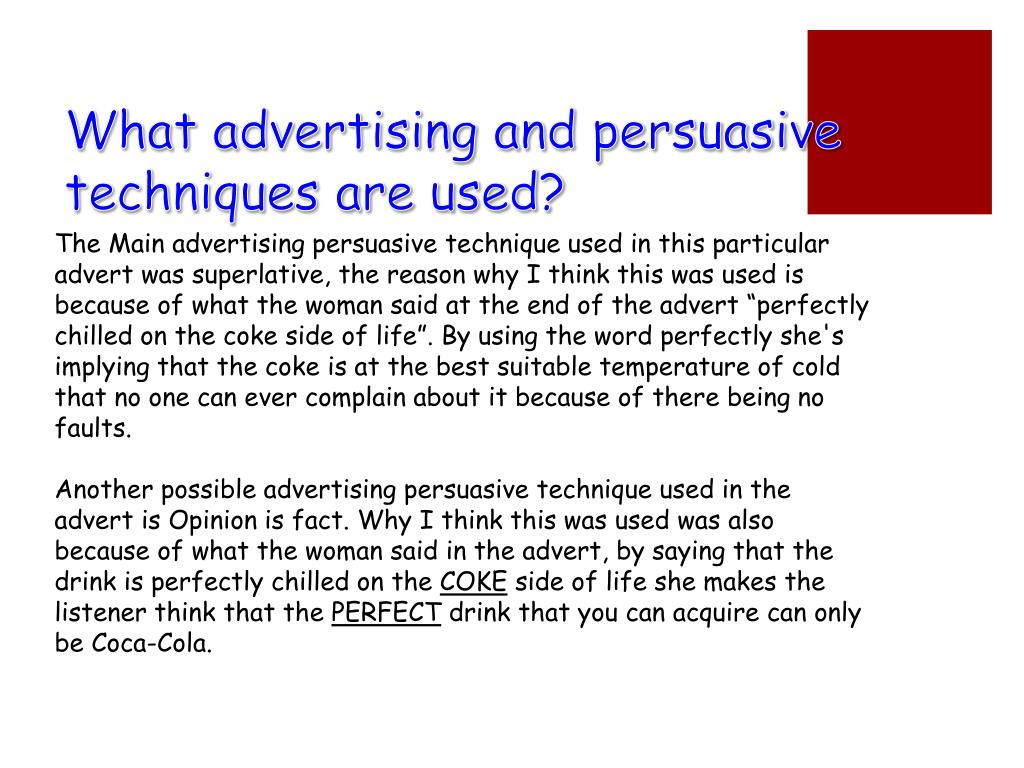 What advertising and persuasive techniques are used?

The Main advertising persuasive technique used in this particular advert was superlative, the reason why I think this was used is because of what the woman said at the end of the advert “perfectly chilled on the coke side of life”. By using the word perfectly she's implying that the coke is at the best suitable temperature of cold that no one can ever complain about it because of there being no faults.

Another possible advertising persuasive technique used in the advert is Opinion is fact. Why I think this was used was also because of what the woman said in the advert, by saying that the drink is perfectly chilled on the COKE side of life she makes the listener think that the PERFECT drink that you can acquire can only be Coca-Cola.